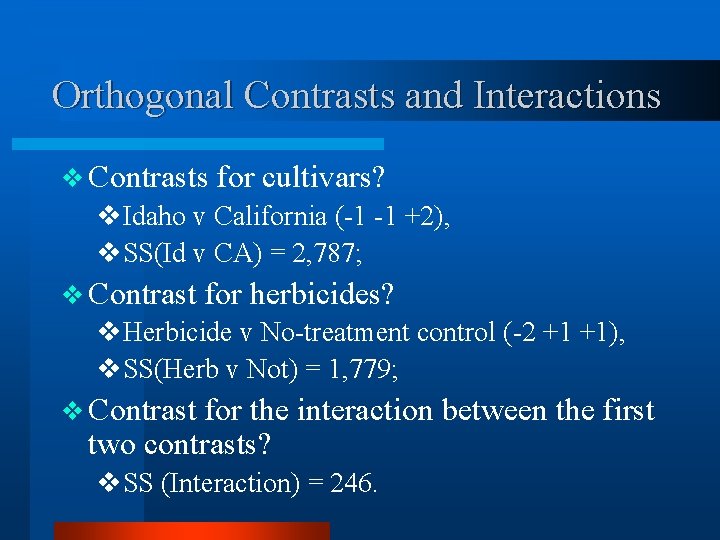 Orthogonal Contrasts and Interactions

❖ Contrasts for cultivars?

❖ Idaho v California (-1 -1 +2),

❖ SS(Id v CA) = 2,787;

❖ Contrast for herbicides?

❖ Herbicide v No-treatment control (-2 +1 +1),

❖ SS(Herb v Not) = 1,779;

❖ Contrast for the interaction between the first two contrasts?

❖ SS (Interaction) = 246.